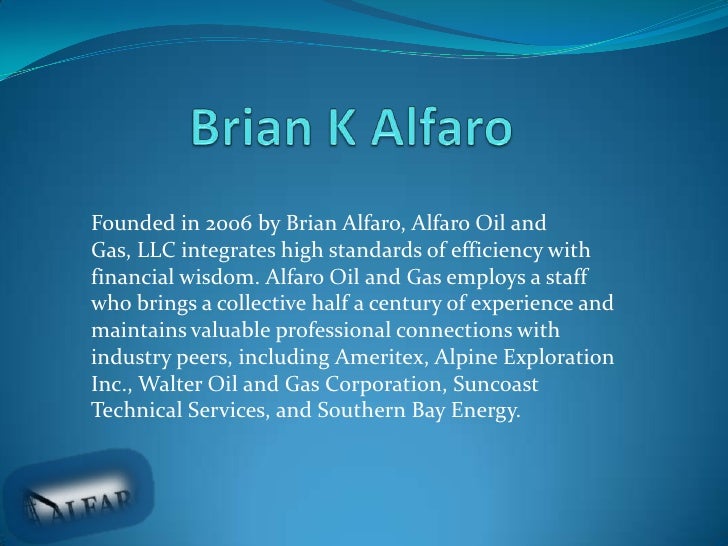 Brian K Alfaro

Founded in 2006 by Brian Alfaro, Alfaro Oil and Gas, LLC integrates high standards of efficiency with financial wisdom. Alfaro Oil and Gas employs a staff who brings a collective half a century of experience and maintains valuable professional connections with industry peers, including Ameritex, Alpine Exploration Inc., Walter Oil and Gas Corporation, Suncoast Technical Services, and Southern Bay Energy.

ALFAR